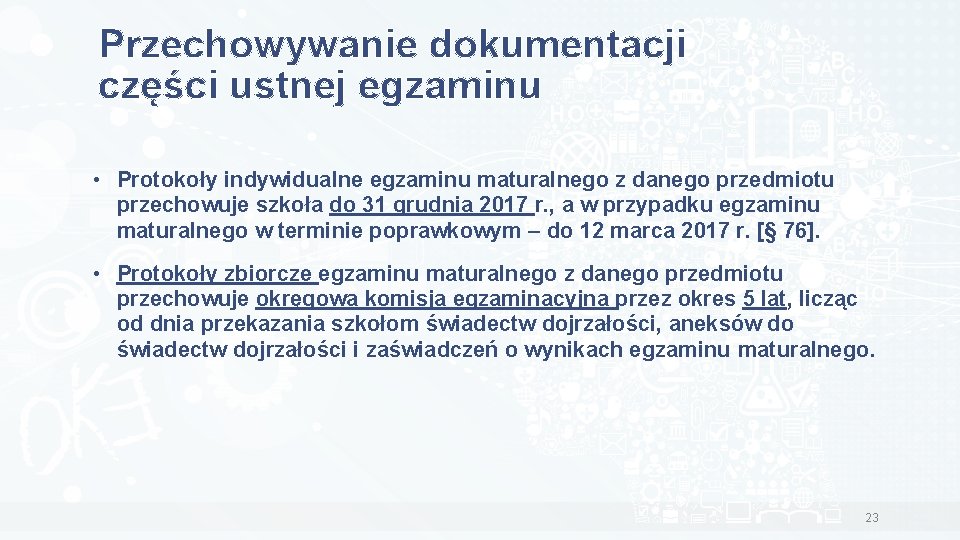 Przechowywanie dokumentacji części ustnej egzaminu

• Protokoły indywidualne egzaminu maturalnego z danego przedmiotu przechowuje szkoła do 31 grudnia 2017 r., a w przypadku egzaminu maturalnego w terminie poprawkowym – do 12 marca 2017 r. [§ 76].

• Protokoły zbiorcze egzaminu maturalnego z danego przedmiotu przechowuje okręgowa komisja egzaminacyjna przez okres 5 lat, licząc od dnia przekazania szkołom świadectw dojrzałości, aneksów do świadectw dojrzałości i zaświadczeń o wynikach egzaminu maturalnego.

23